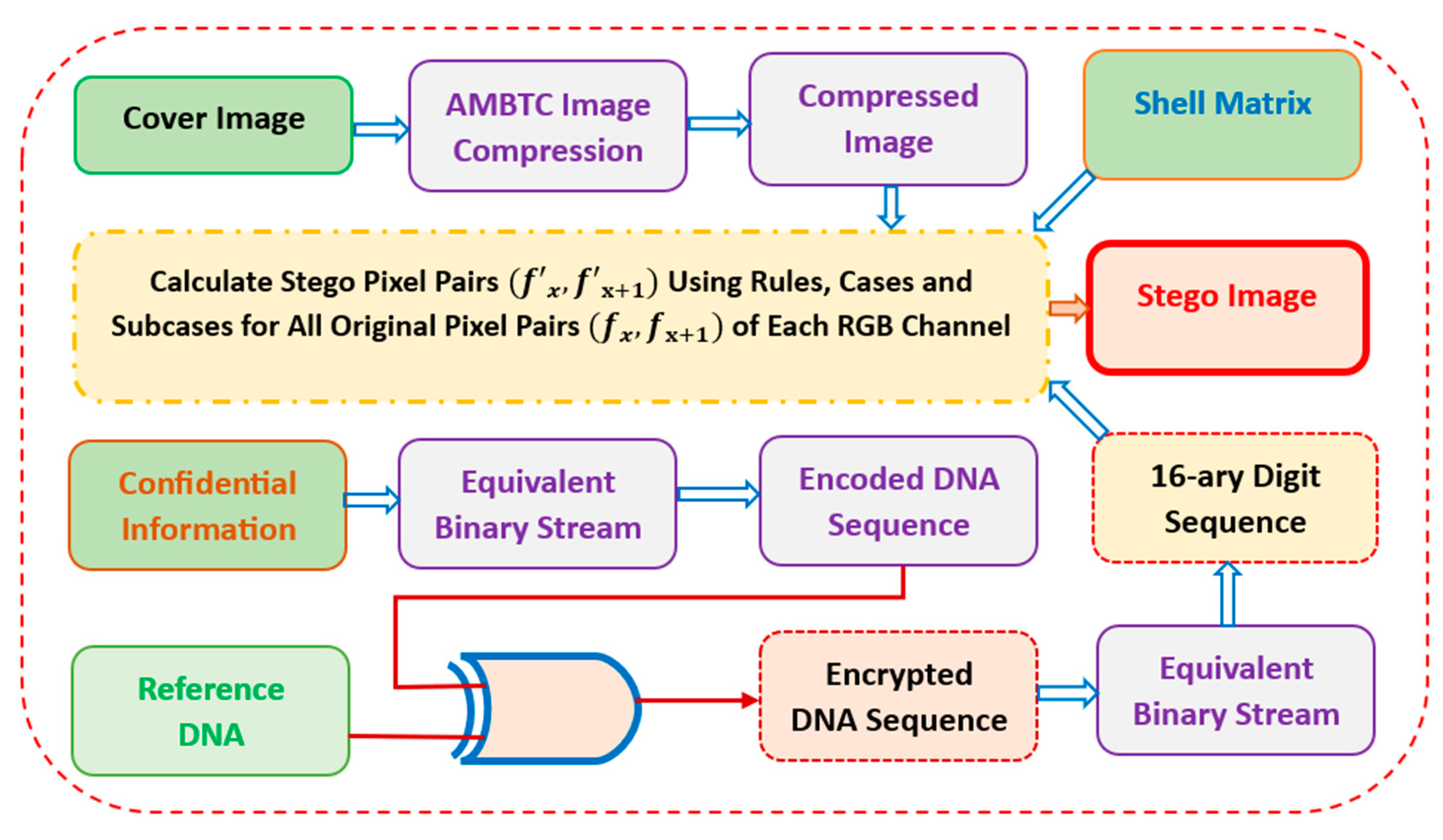 Cover Image

AMBTC Image Compression

Compressed Image

Shell Matrix

Calculate Stego Pixel Pairs $(f'_x, f'_{x+1})$ Using Rules, Cases and Subcases for All Original Pixel Pairs $(f_x, f_{x+1})$ of Each RGB Channel

Stego Image

Confidential Information

Equivalent Binary Stream

Encoded DNA Sequence

16-ary Digit Sequence

Reference DNA

Encrypted DNA Sequence

Equivalent Binary Stream